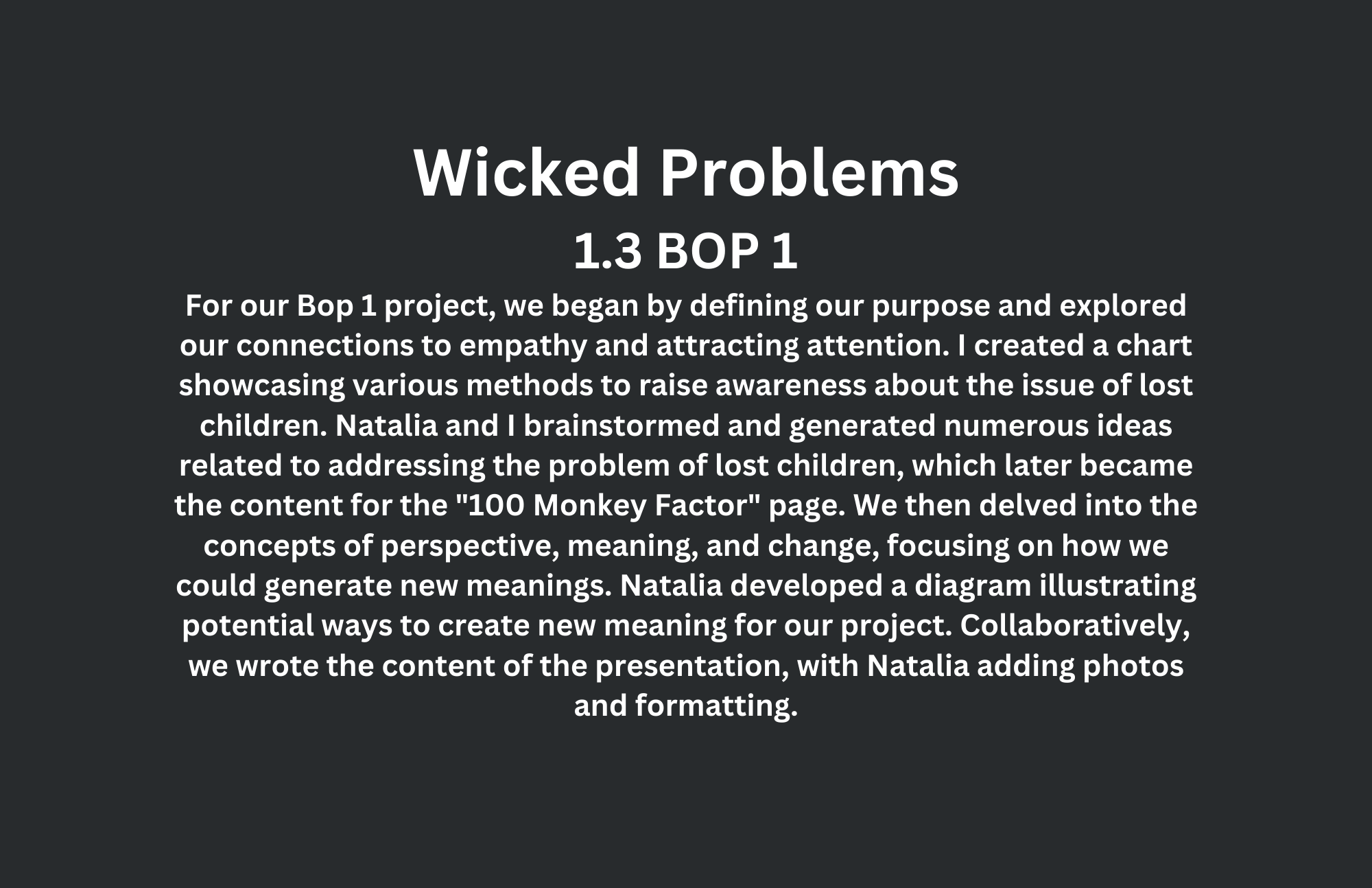 Wicked Problems
1.3 BOP 1

For our Bop 1 project, we began by defining our purpose and explored our connections to empathy and attracting attention. I created a chart showcasing various methods to raise awareness about the issue of lost children. Natalia and I brainstormed and generated numerous ideas related to addressing the problem of lost children, which later became the content for the "100 Monkey Factor" page. We then delved into the concepts of perspective, meaning, and change, focusing on how we could generate new meanings. Natalia developed a diagram illustrating potential ways to create new meaning for our project. Collaboratively, we wrote the content of the presentation, with Natalia adding photos and formatting.